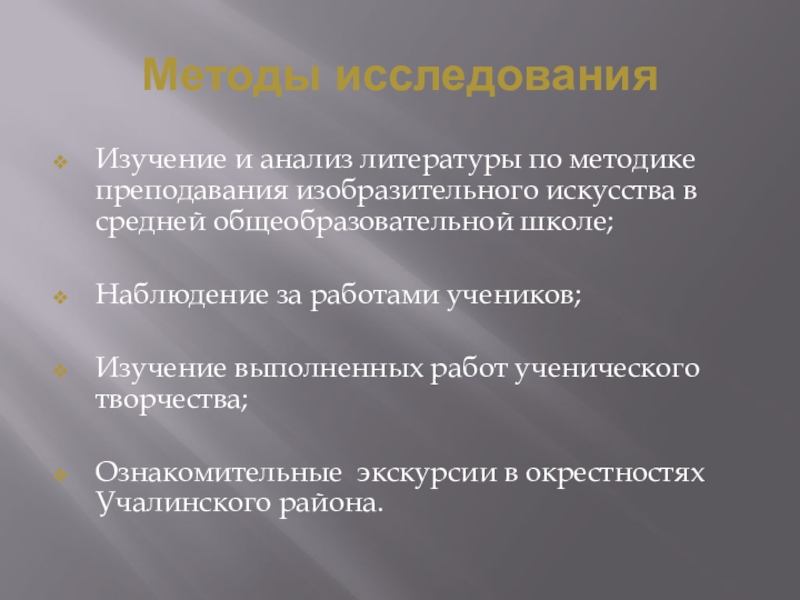 Методы исследования

Изучение и анализ литературы по методике преподавания изобразительного искусства в средней общеобразовательной школе;

Наблюдение за работами учеников;

Изучение выполненных работ ученического творчества;

Ознакомительные  экскурсии в окрестностях Учалинского района.